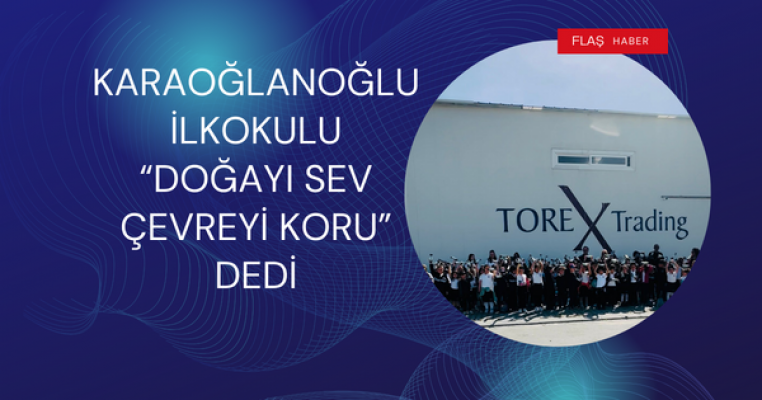 FLAŞ HABER

KARAOĞLANOĞLU İLKOKULU “DOĞAYI SEV ÇEVREYİ KORU” DEDİ

TOREX Trading